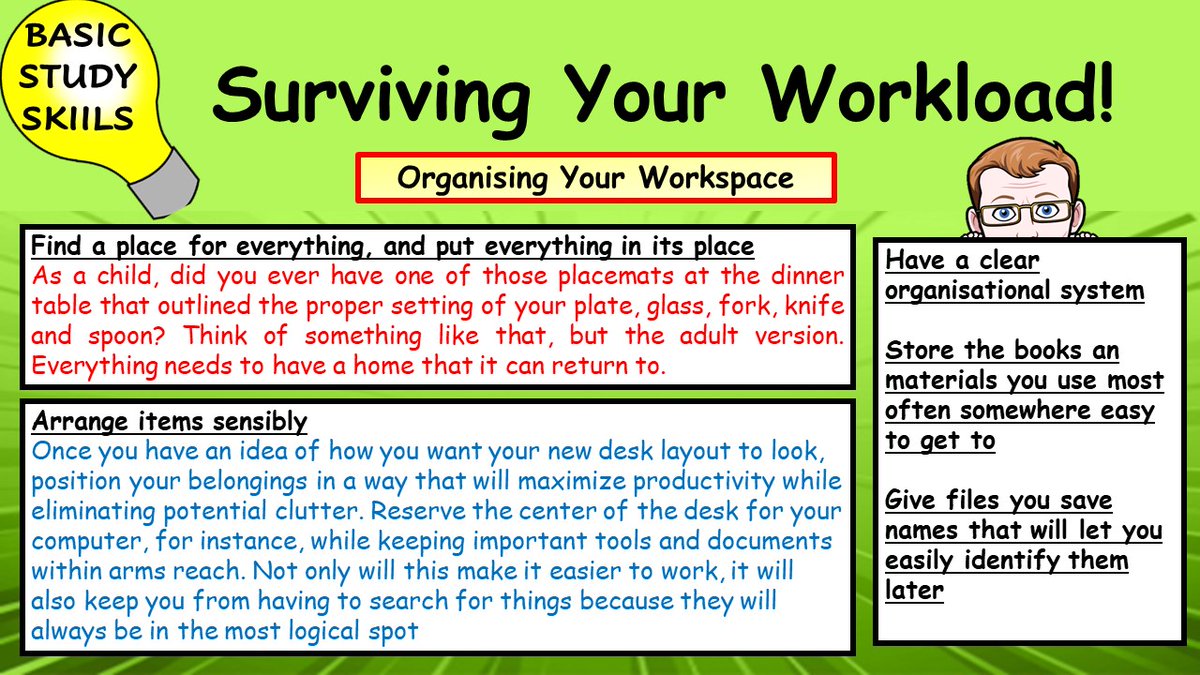 BASIC STUDY SKIILS

Surviving Your Workload!

Organising Your Workspace

Find a place for everything, and put everything in its place
As a child, did you ever have one of those placemats at the dinner table that outlined the proper setting of your plate, glass, fork, knife and spoon? Think of something like that, but the adult version. Everything needs to have a home that it can return to.

Arrange items sensibly
Once you have an idea of how you want your new desk layout to look, position your belongings in a way that will maximize productivity while eliminating potential clutter. Reserve the center of the desk for your computer, for instance, while keeping important tools and documents within arms reach. Not only will this make it easier to work, it will also keep you from having to search for things because they will always be in the most logical spot

Have a clear organisational system

Store the books an materials you use most often somewhere easy to get to

Give files you save names that will let you easily identify them later